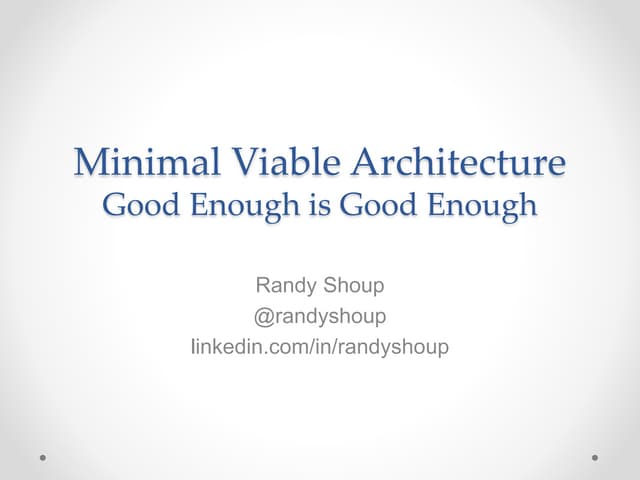 Minimal Viable Architecture
Good Enough is Good Enough

Randy Shoup
@randyshoup
linkedin.com/in/randyshoup